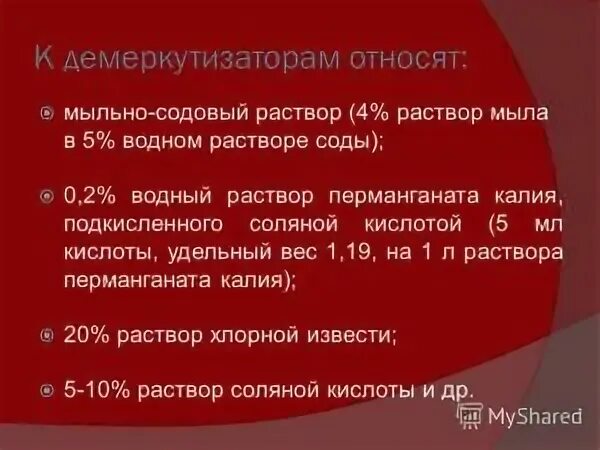 К демеркутизаторам относят:

мыльно-содовый раствор (4% раствор мыла в 5% водном растворе соды);

0,2% водный раствор перманганата калия, подкисленного соляной кислотой (5 мл кислоты, удельный вес 1,19, на 1 л раствора перманганата калия);

20% раствор хлорной извести;

5-10% раствор соляной кислоты и др.

MyShared